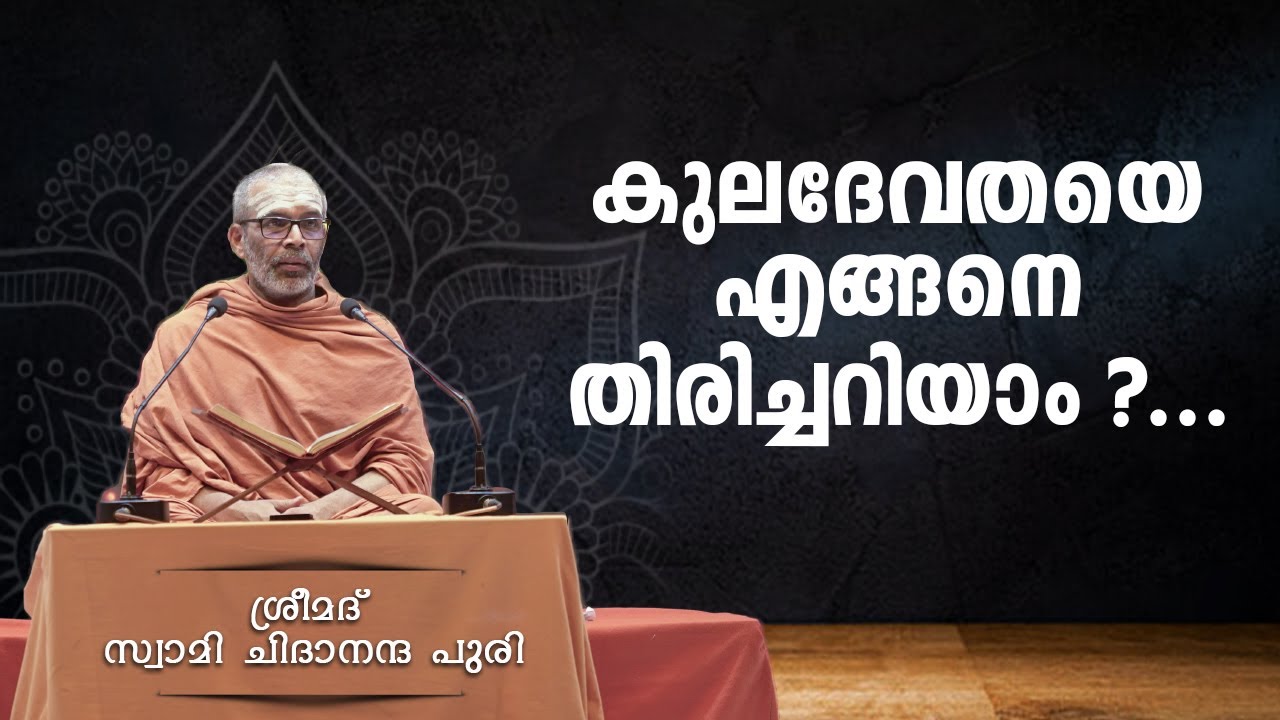 കുലദേവതയെ എങ്ങനെ തിരിച്ചറിയാം ?...

ശ്രീമദ്
സ്വാമി ചിദാനന്ദ പുരി